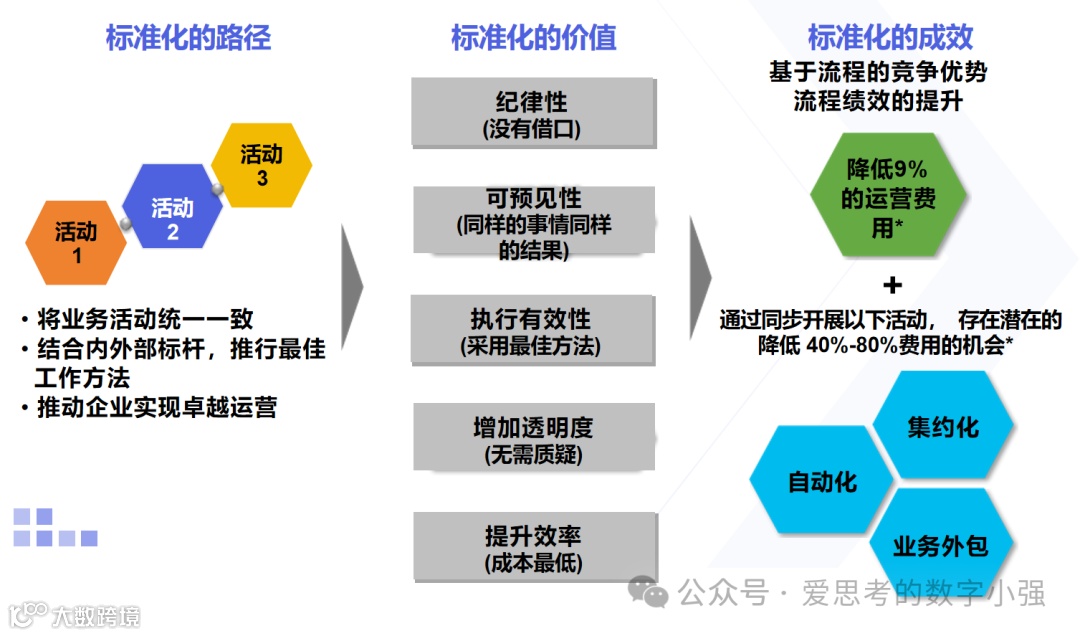 标准化的路径

活动 1

活动 2

活动 3

• 将业务活动统一一致
• 结合内外部标杆，推行最佳工作方法
• 推动企业实现卓越运营

标准化的价值

纪律性
(没有借口)

可预见性
(同样的事情同样的结果)

执行有效性
(采用最佳方法)

增加透明度
(无需质疑)

提升效率
(成本最低)

标准化的成效

基于流程的竞争优势
流程绩效的提升

降低9%的运营费用*

+

通过同步开展以下活动， 存在潜在的降低 40%-80%费用的机会*

集约化

自动化

业务外包

公众号 · 爱思考的数字小强

大数跨境